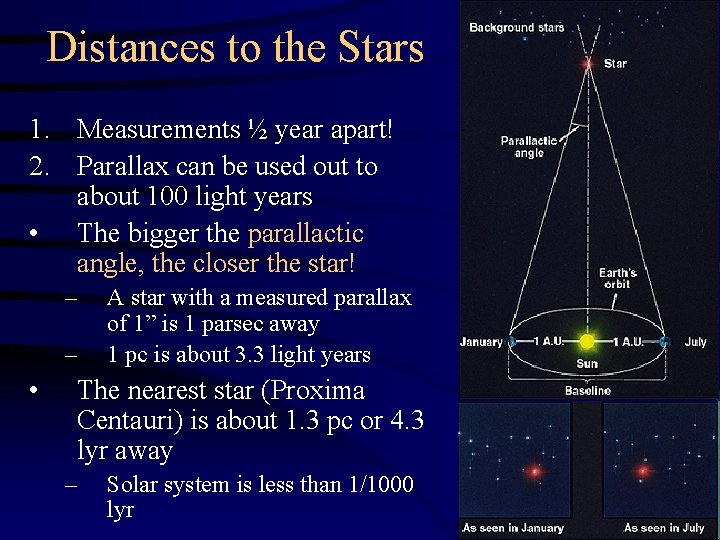 Distances to the Stars

1. Measurements ½ year apart!
2. Parallax can be used out to about 100 light years
• The bigger the parallactic angle, the closer the star!
– A star with a measured parallax of 1” is 1 parsec away
– 1 pc is about 3.3 light years
• The nearest star (Proxima Centauri) is about 1.3 pc or 4.3 lyr away
– Solar system is less than 1/1000 lyr

Background stars
Star
Parallactic angle
Earth's orbit
January
1 A.U.
1 A.U.
July
Sun
Baseline
As seen in January
As seen in July